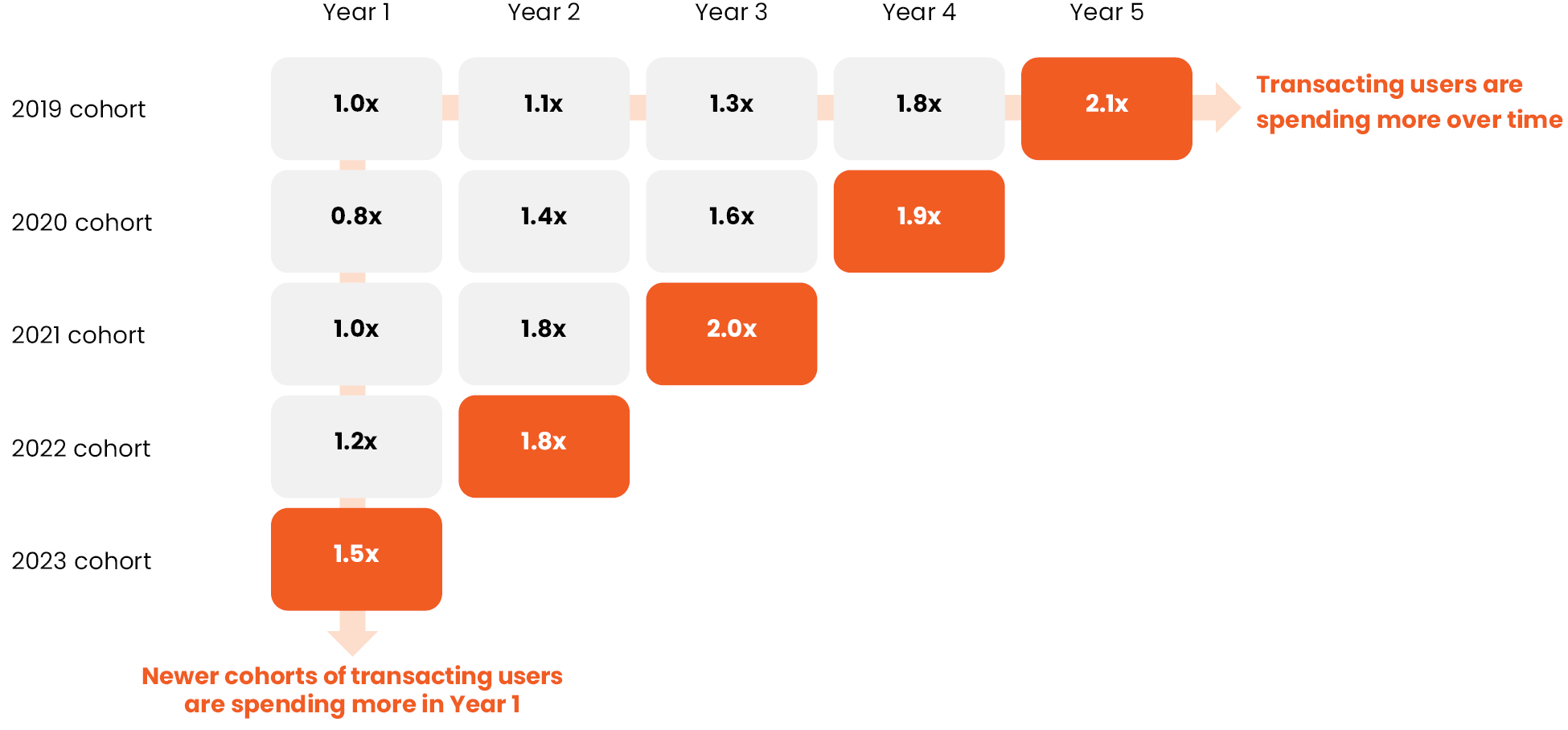 | | Year 1 | Year 2 | Year 3 | Year 4 | Year 5 |
|---|---|---|---|---|---|
| 2019 cohort | 1.0x | 1.1x | 1.3x | 1.8x | 2.1x |
| 2020 cohort | 0.8x | 1.4x | 1.6x | 1.9x | |
| 2021 cohort | 1.0x | 1.8x | 2.0x | | |
| 2022 cohort | 1.2x | 1.8x | | | |
| 2023 cohort | 1.5x | | | | |

Transacting users are spending more over time

Newer cohorts of transacting users are spending more in Year 1